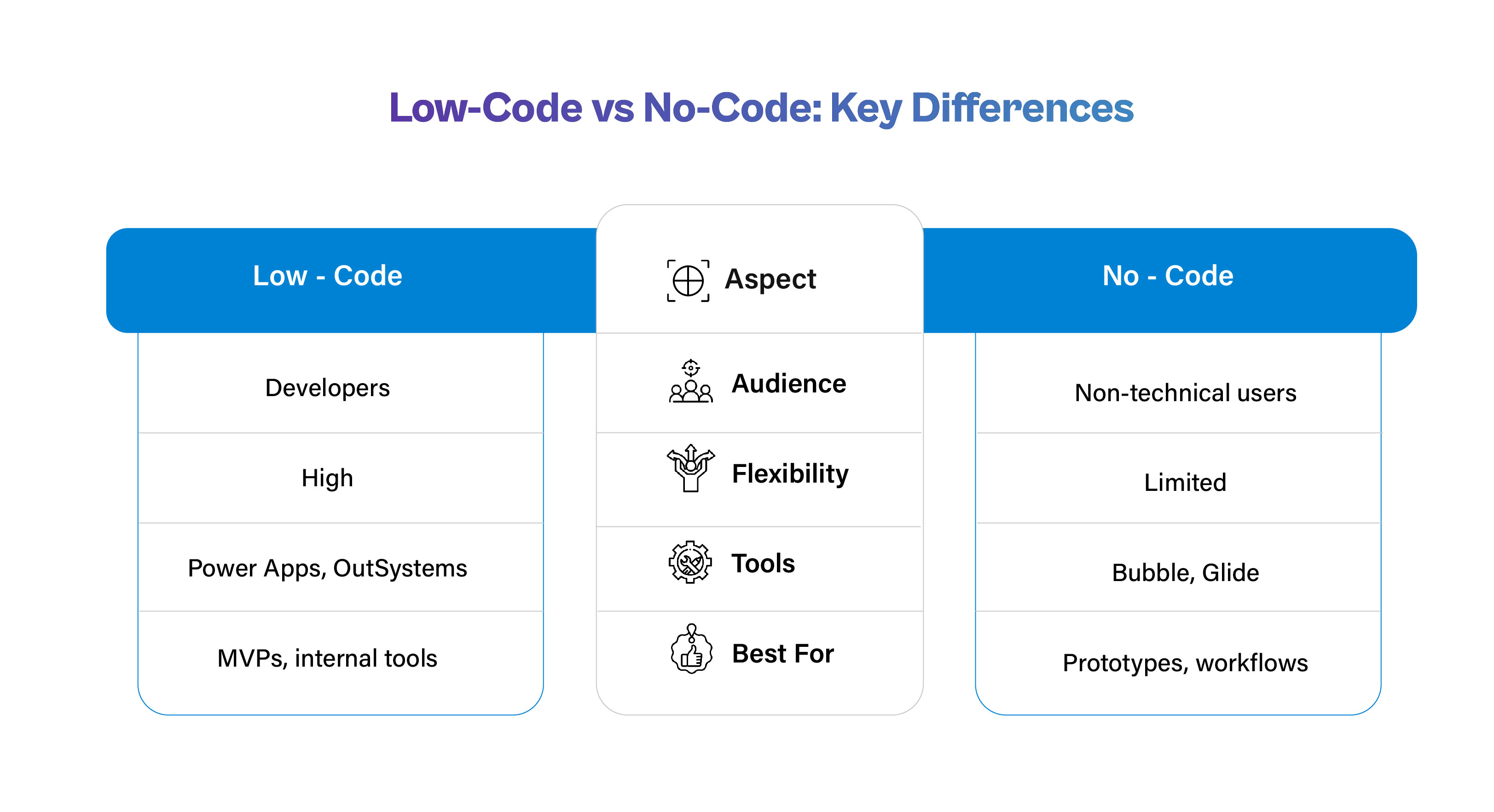 Low-Code vs No-Code: Key Differences

| Low - Code | Aspect | No - Code |
|---|---|---|
| Developers | Audience | Non-technical users |
| High | Flexibility | Limited |
| Power Apps, OutSystems | Tools | Bubble, Glide |
| MVPs, internal tools | Best For | Prototypes, workflows |